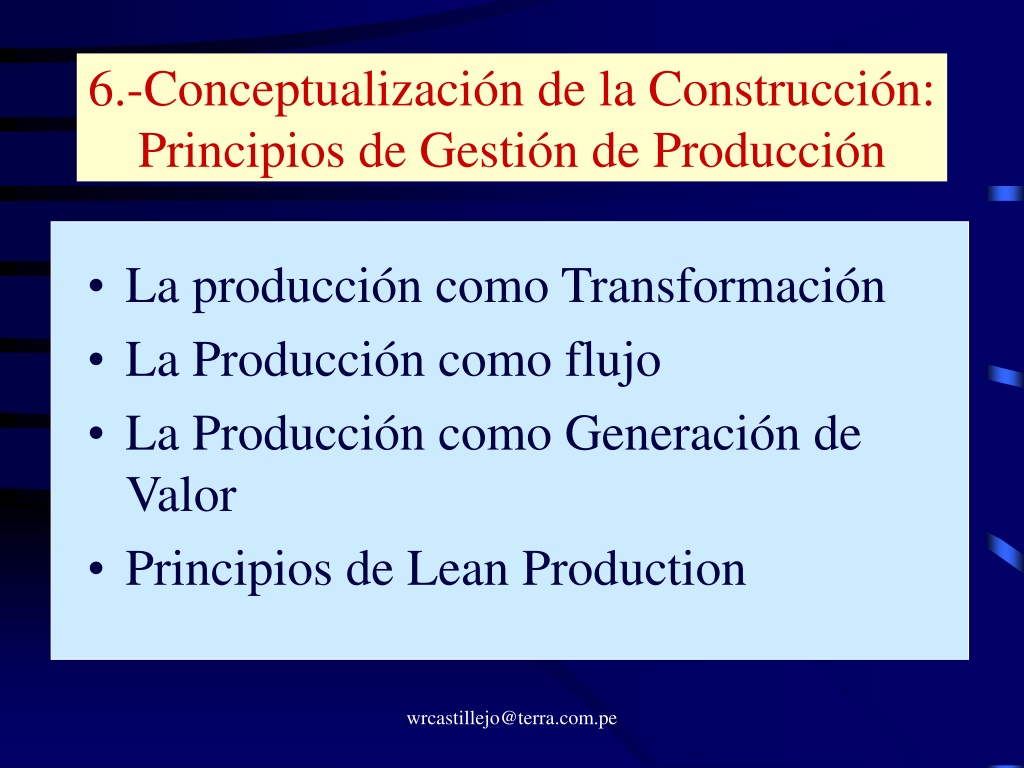 6.-Conceptualización de la Construcción: Principios de Gestión de Producción

• La producción como Transformación
• La Producción como flujo
• La Producción como Generación de Valor
• Principios de Lean Production

wrcastillejo@terra.com.pe